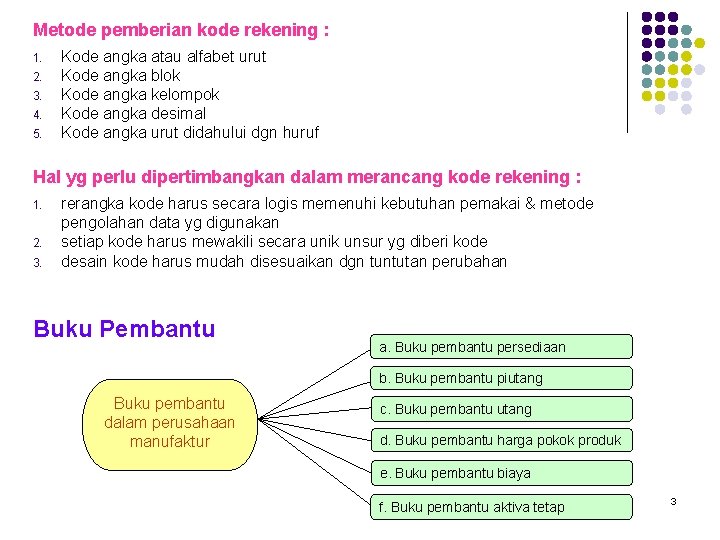 Metode pemberian kode rekening :

1. Kode angka atau alfabet urut
2. Kode angka blok
3. Kode angka kelompok
4. Kode angka desimal
5. Kode angka urut didahului dgn huruf

Hal yg perlu dipertimbangkan dalam merancang kode rekening :

1. rerangka kode harus secara logis memenuhi kebutuhan pemakai & metode pengolahan data yg digunakan
2. setiap kode harus mewakili secara unik unsur yg diberi kode
3. desain kode harus mudah disesuaikan dgn tuntutan perubahan

Buku Pembantu

Buku pembantu dalam perusahaan manufaktur

a. Buku pembantu persediaan

b. Buku pembantu piutang

c. Buku pembantu utang

d. Buku pembantu harga pokok produk

e. Buku pembantu biaya

f. Buku pembantu aktiva tetap

3